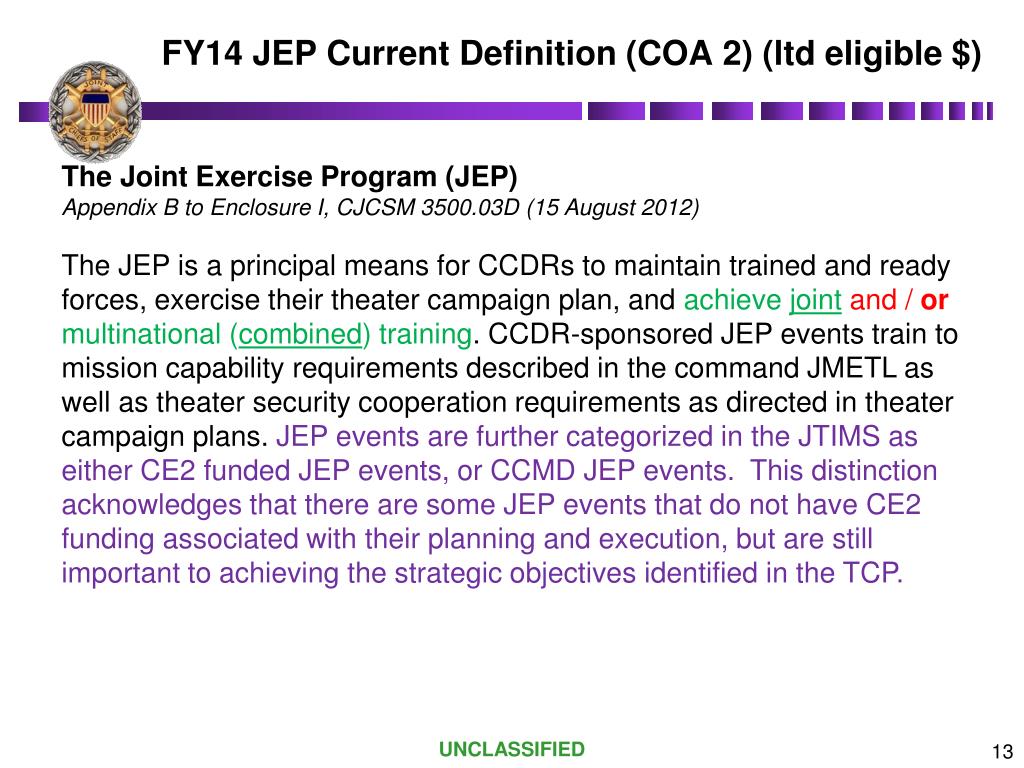 FY14 JEP Current Definition (COA 2) (ltd eligible $)

The Joint Exercise Program (JEP)
Appendix B to Enclosure I, CJCSM 3500.03D (15 August 2012)

The JEP is a principal means for CCDRs to maintain trained and ready forces, exercise their theater campaign plan, and achieve joint and / or multinational (combined) training. CCDR-sponsored JEP events train to mission capability requirements described in the command JMETL as well as theater security cooperation requirements as directed in theater campaign plans. JEP events are further categorized in the JTIMS as either CE2 funded JEP events, or CCMD JEP events. This distinction acknowledges that there are some JEP events that do not have CE2 funding associated with their planning and execution, but are still important to achieving the strategic objectives identified in the TCP.

UNCLASSIFIED

13